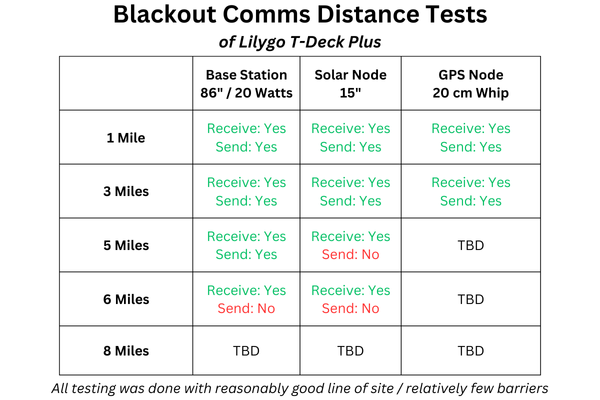 Blackout Comms Distance Tests

of Lilygo T-Deck Plus

| | Base Station 86" / 20 Watts | Solar Node 15" | GPS Node 20 cm Whip |
|---|---|---|---|
| 1 Mile | Receive: Yes Send: Yes | Receive: Yes Send: Yes | Receive: Yes Send: Yes |
| 3 Miles | Receive: Yes Send: Yes | Receive: Yes Send: Yes | Receive: Yes Send: Yes |
| 5 Miles | Receive: Yes Send: Yes | Receive: Yes Send: No | TBD |
| 6 Miles | Receive: Yes Send: No | Receive: Yes Send: No | TBD |
| 8 Miles | TBD | TBD | TBD |

All testing was done with reasonably good line of site / relatively few barriers